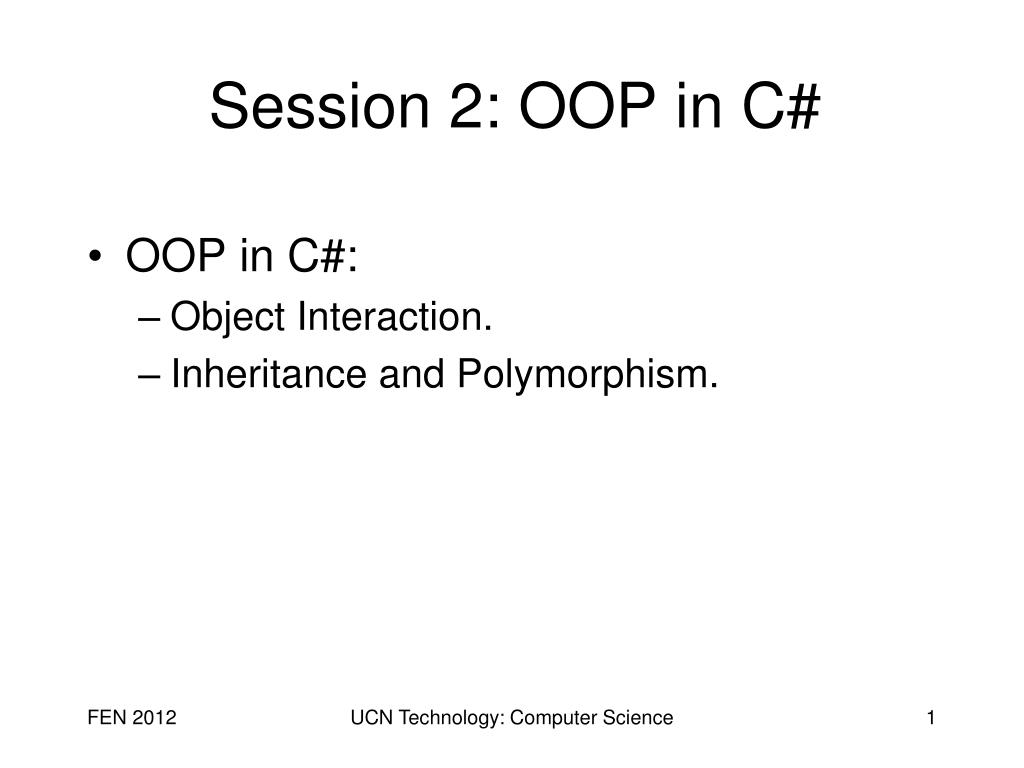 Session 2: OOP in C#

• OOP in C#:
– Object Interaction.
– Inheritance and Polymorphism.

FEN 2012

UCN Technology: Computer Science

1